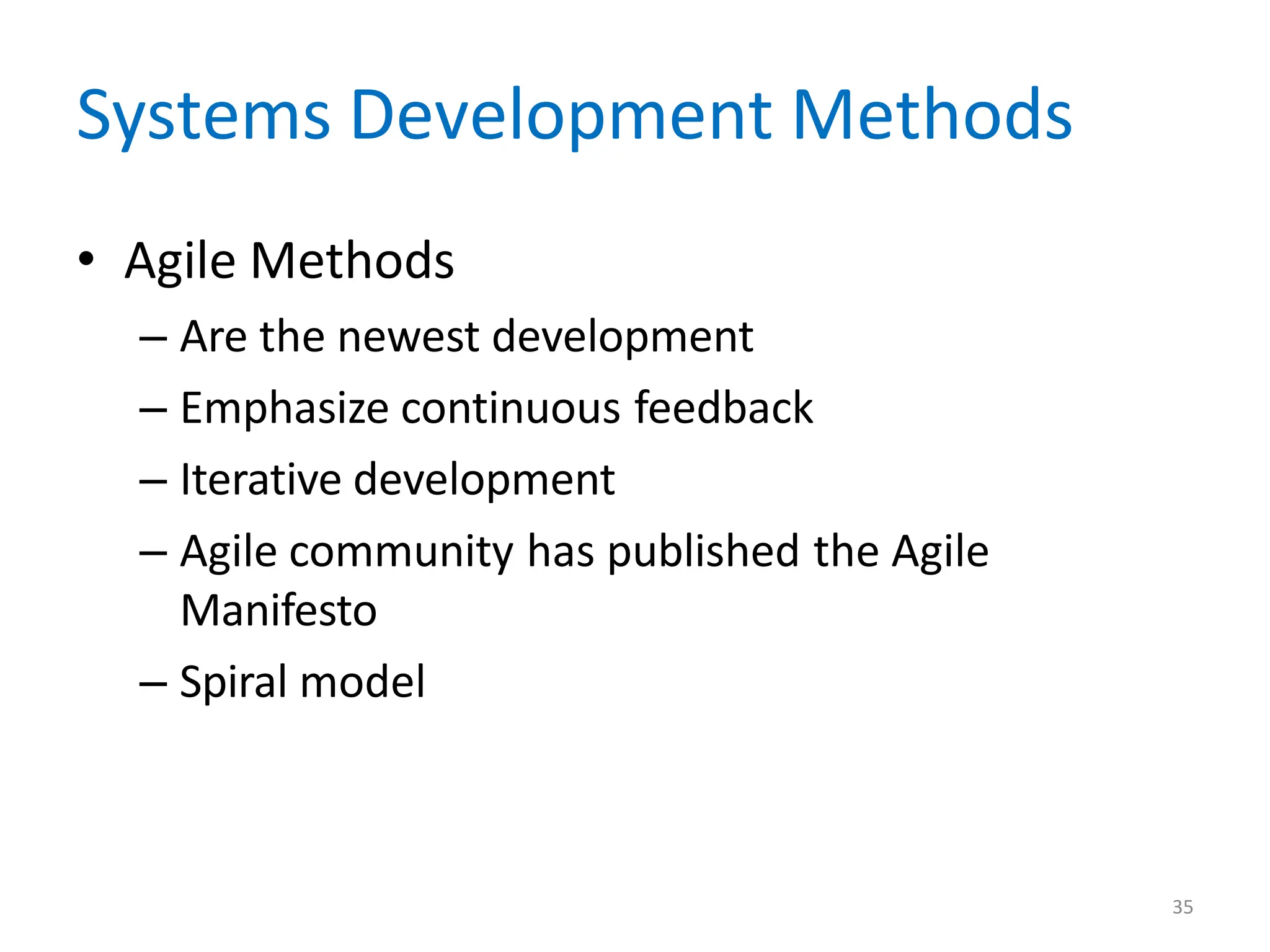 Systems Development Methods

• Agile Methods
– Are the newest development
– Emphasize continuous feedback
– Iterative development
– Agile community has published the Agile Manifesto
– Spiral model

35